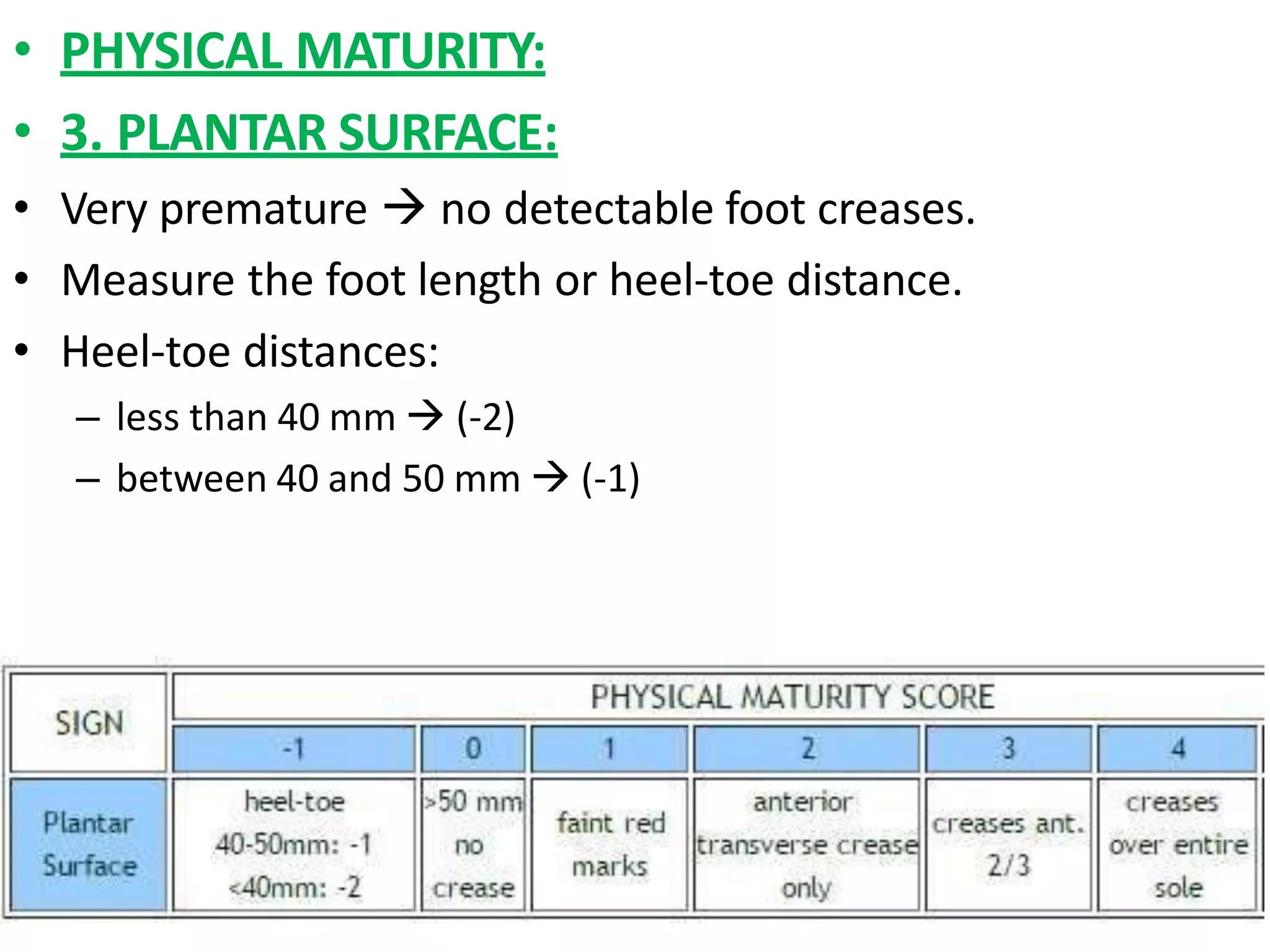 • PHYSICAL MATURITY:

• 3. PLANTAR SURFACE:

• Very premature → no detectable foot creases.

• Measure the foot length or heel-toe distance.

• Heel-toe distances:

– less than 40 mm → (-2)

– between 40 and 50 mm → (-1)

| SIGN | PHYSICAL MATURITY SCORE | | | | | |
|---|---|---|---|---|---|---|
| | -1 | 0 | 1 | 2 | 3 | 4 |
| Plantar Surface | heel-toe 40-50mm: -1 <40mm: -2 | >50 mm no crease | faint red marks | anterior transverse crease only | creases ant. 2/3 | creases over entire sole |